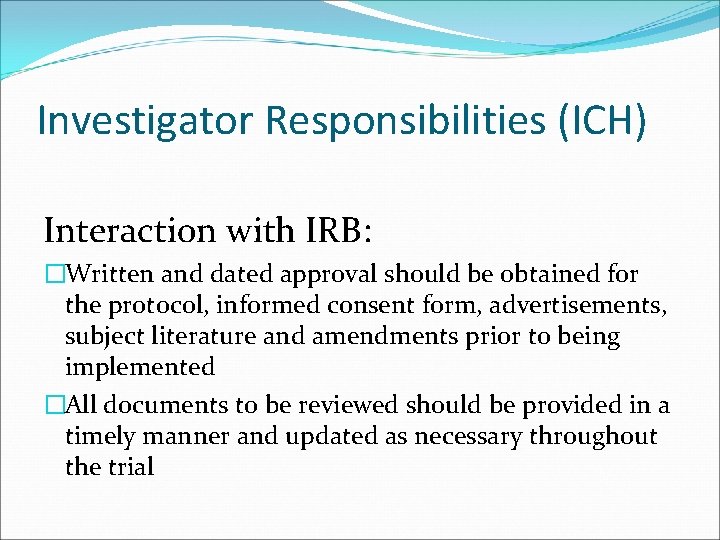 Investigator Responsibilities (ICH)

Interaction with IRB:

□Written and dated approval should be obtained for the protocol, informed consent form, advertisements, subject literature and amendments prior to being implemented

□All documents to be reviewed should be provided in a timely manner and updated as necessary throughout the trial